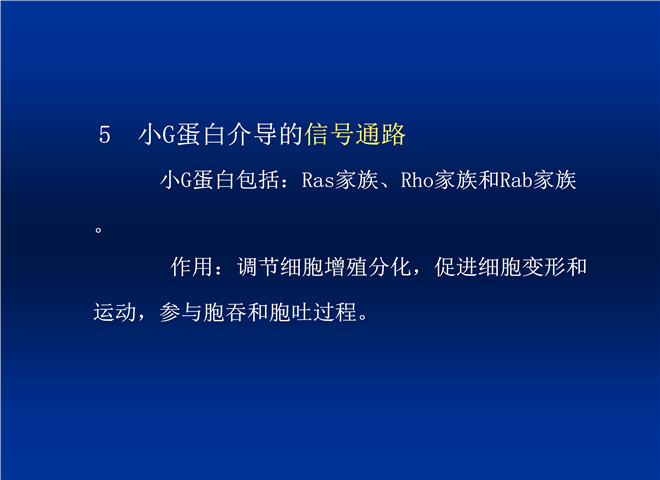 5 小G蛋白介导的信号通路

小G蛋白包括：Ras家族、Rho家族和Rab家族。

作用：调节细胞增殖分化，促进细胞变形和运动，参与胞吞和胞吐过程。